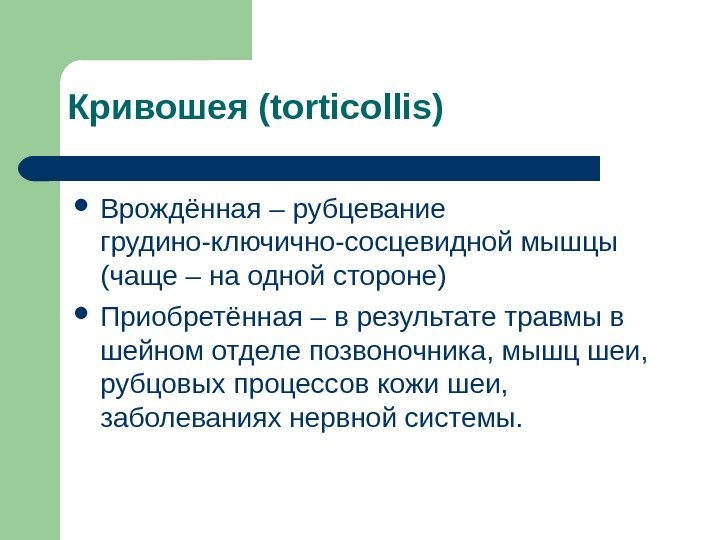 Кривошея (torticollis)

• Врождённая – рубцевание грудино-ключично-сосцевидной мышцы (чаще – на одной стороне)
• Приобретённая – в результате травмы в шейном отделе позвоночника, мышц шеи, рубцовых процессов кожи шеи, заболеваниях нервной системы.